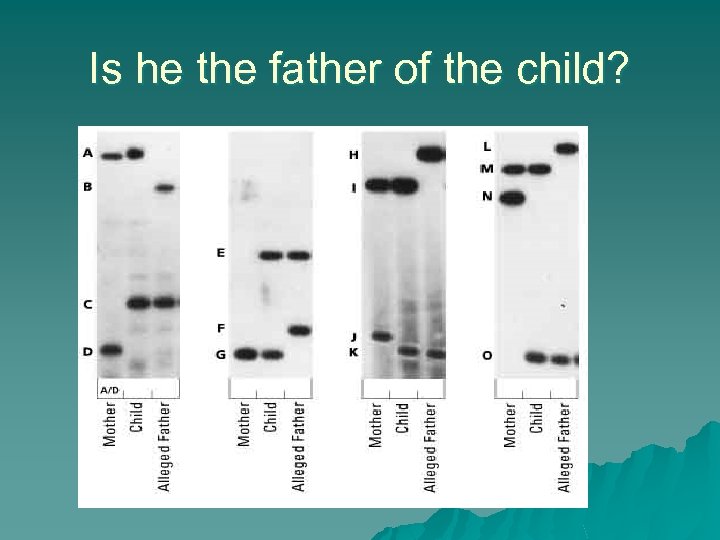 Is he the father of the child?

A
B
C
D
A/D
Mother
Child
Alleged Father

E
F
G
Mother
Child
Alleged Father

H
I
J
K
Mother
Child
Alleged Father

L
M
N
O
Mother
Child
Alleged Father